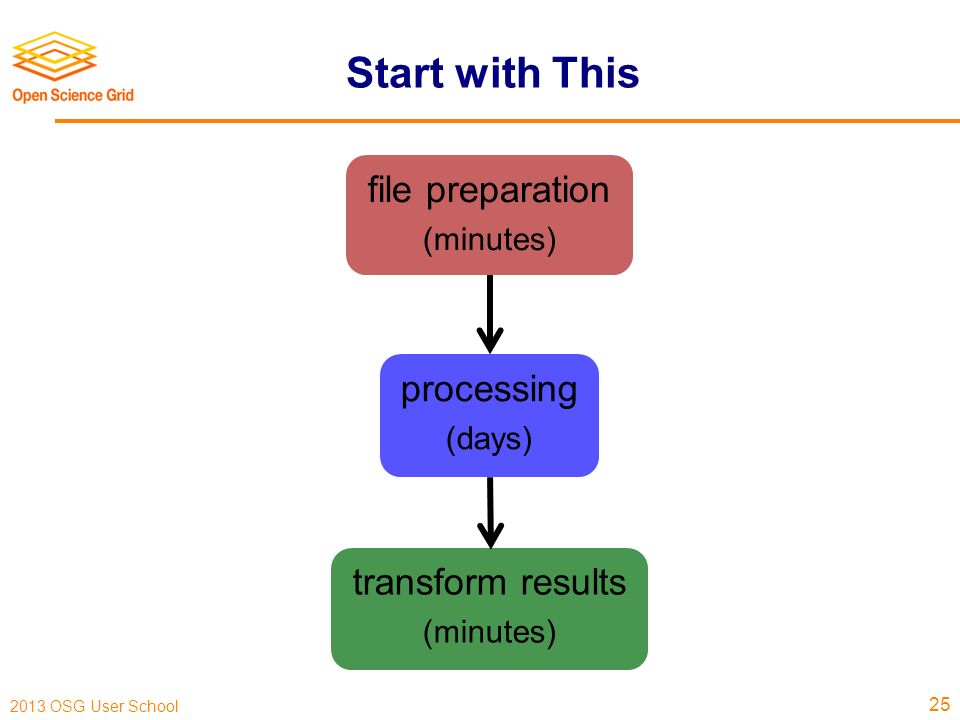 Open Science Grid

Start with This

file preparation
(minutes)

processing
(days)

transform results
(minutes)

2013 OSG User School

25